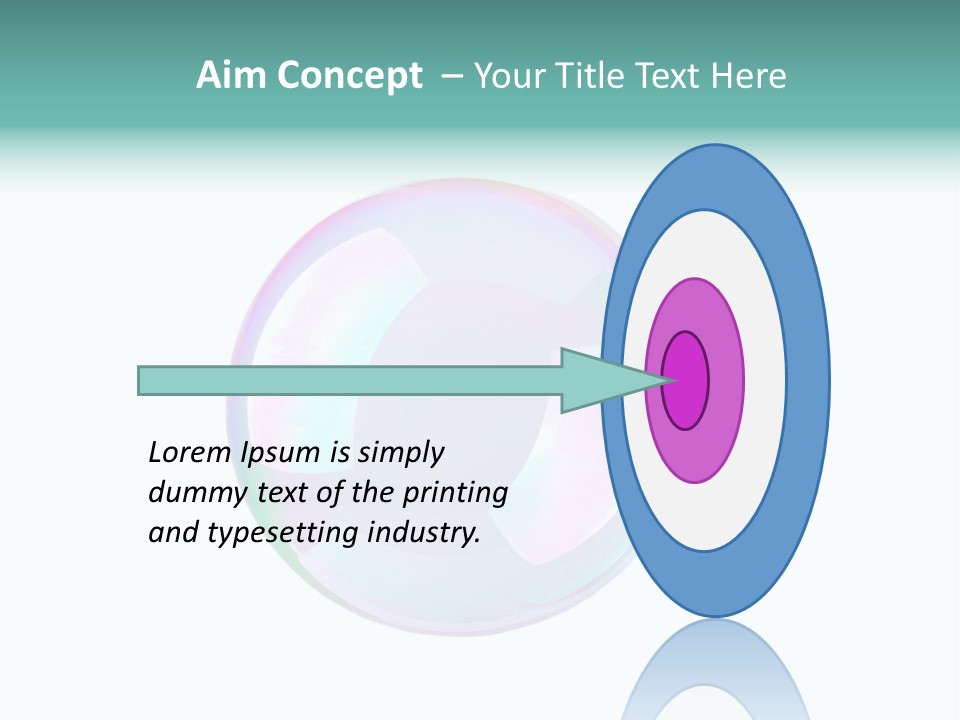 Aim Concept – Your Title Text Here

Lorem Ipsum is simply dummy text of the printing and typesetting industry.